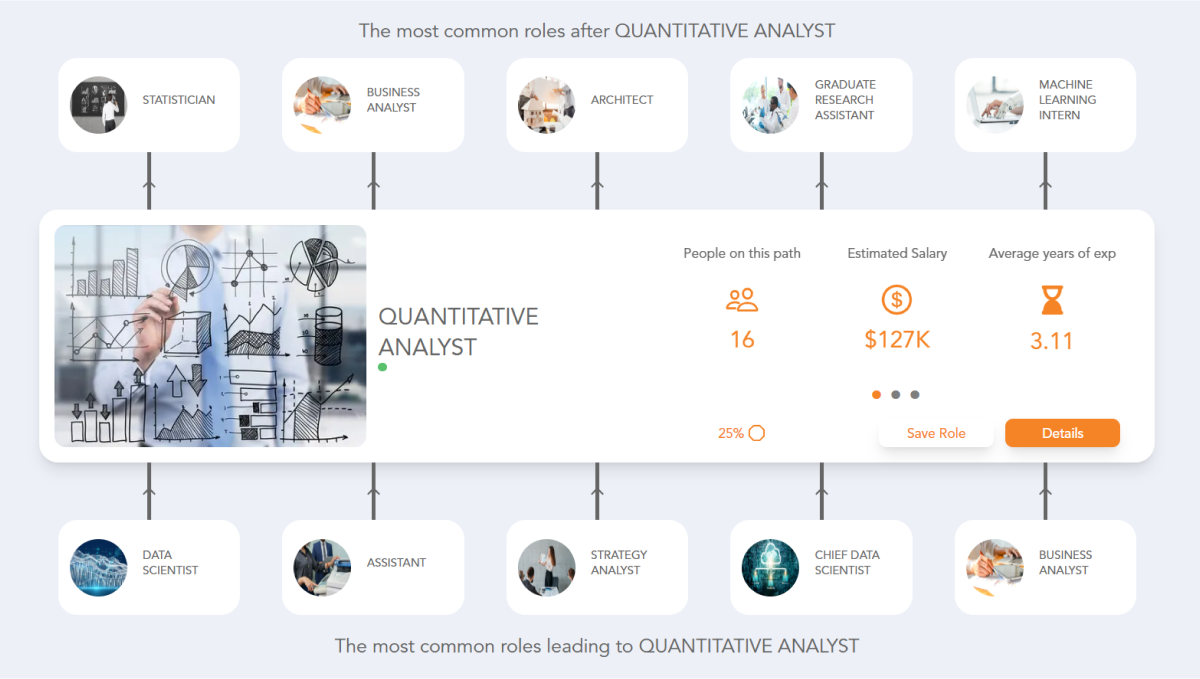 The most common roles after QUANTITATIVE ANALYST

STATISTICIAN

BUSINESS ANALYST

ARCHITECT

GRADUATE RESEARCH ASSISTANT

MACHINE LEARNING INTERN

QUANTITATIVE ANALYST

People on this path
16

Estimated Salary
$127K

Average years of exp
3.11

25%

Save Role

Details

DATA SCIENTIST

ASSISTANT

STRATEGY ANALYST

CHIEF DATA SCIENTIST

BUSINESS ANALYST

The most common roles leading to QUANTITATIVE ANALYST